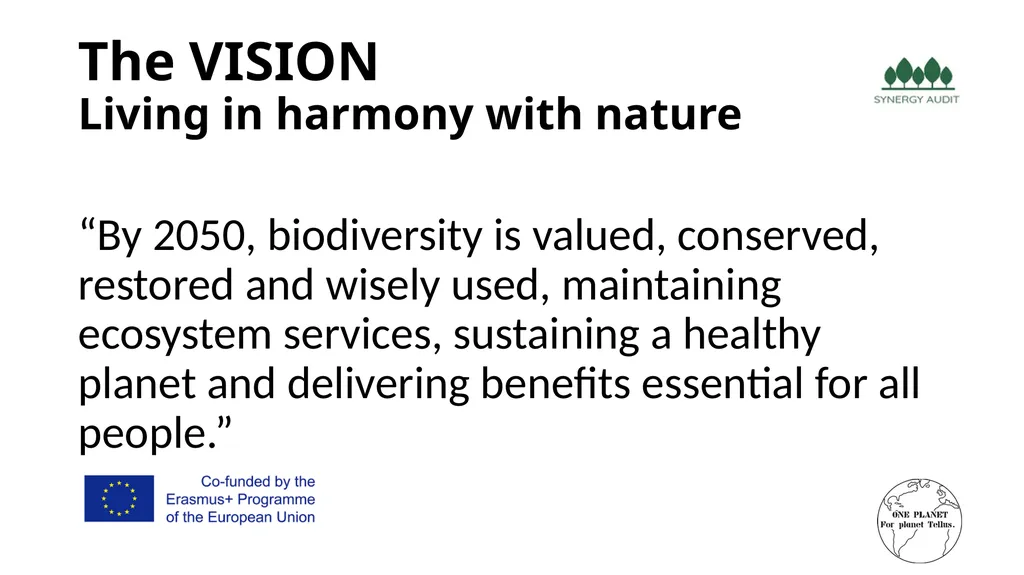 The VISION
Living in harmony with nature

SYNERGY AUDIT

“By 2050, biodiversity is valued, conserved, restored and wisely used, maintaining ecosystem services, sustaining a healthy planet and delivering benefits essential for all people.”

Co-funded by the Erasmus+ Programme of the European Union

ONE PLANET
For planet Tellus.